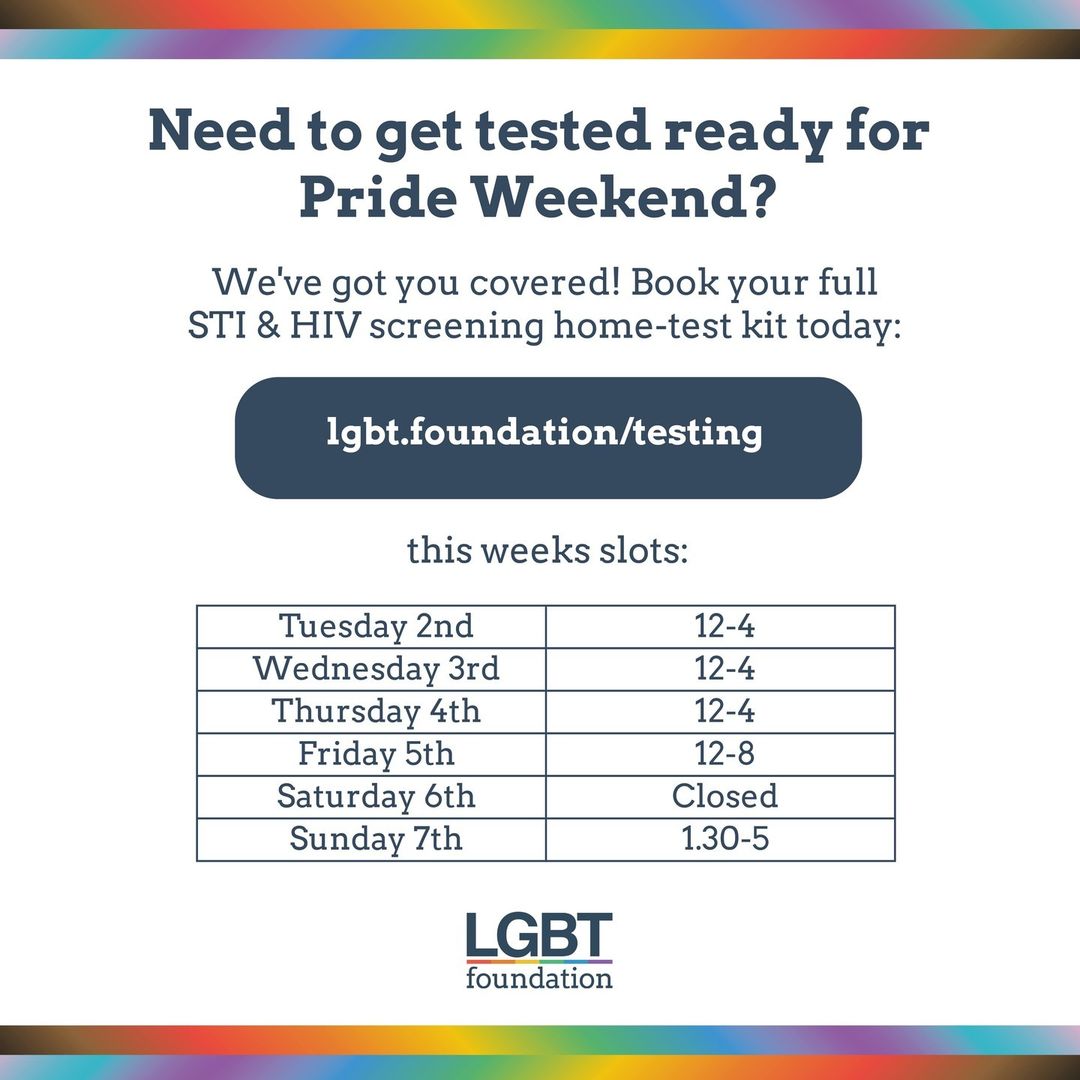 Need to get tested ready for Pride Weekend?

We've got you covered! Book your full STI & HIV screening home-test kit today:

lgbt.foundation/testing

this weeks slots:

| Tuesday 2nd | 12-4 |
|---|---|
| Wednesday 3rd | 12-4 |
| Thursday 4th | 12-4 |
| Friday 5th | 12-8 |
| Saturday 6th | Closed |
| Sunday 7th | 1.30-5 |

LGBT foundation